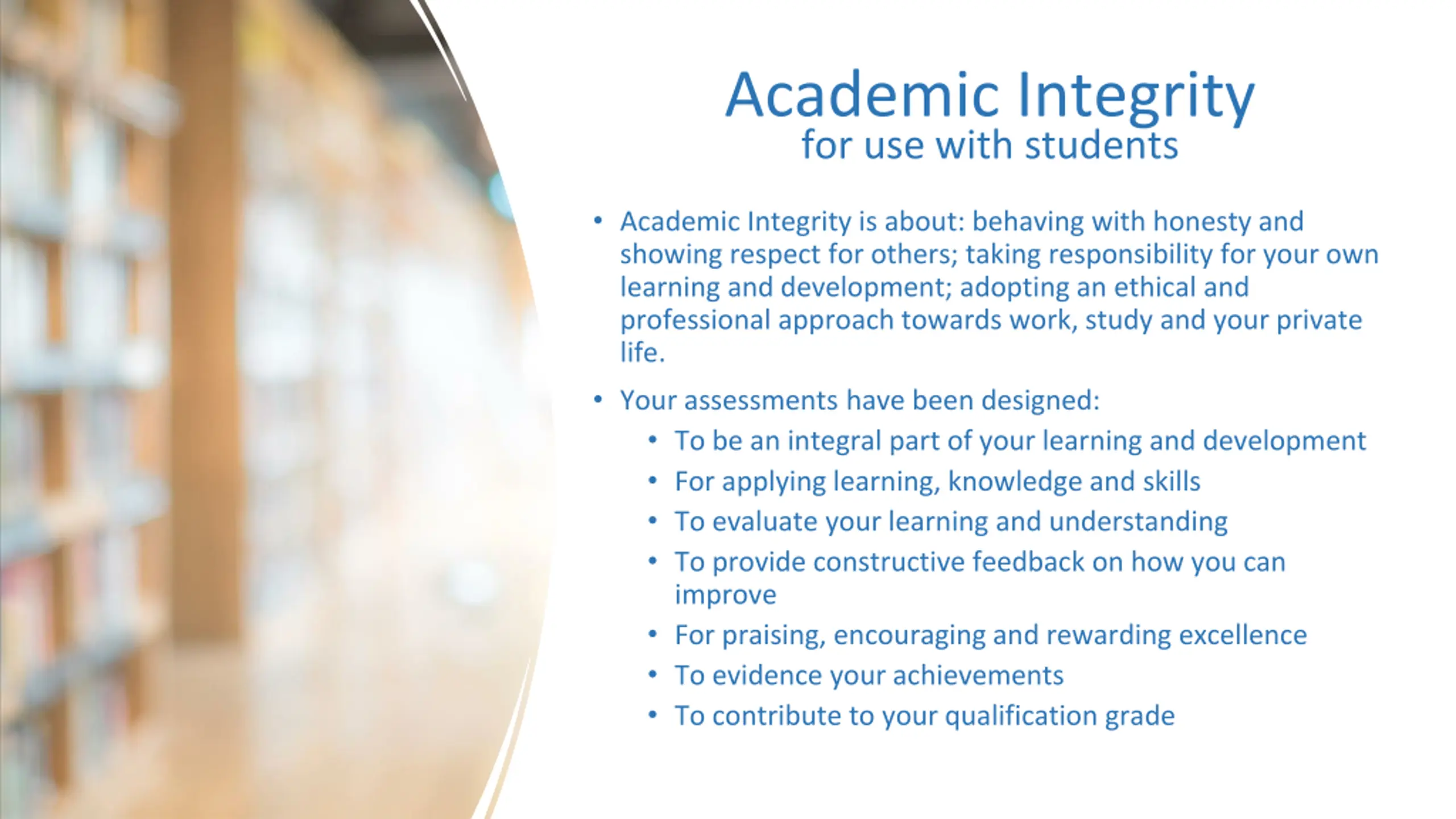 Academic Integrity
for use with students

• Academic Integrity is about: behaving with honesty and showing respect for others; taking responsibility for your own learning and development; adopting an ethical and professional approach towards work, study and your private life.

• Your assessments have been designed:
  • To be an integral part of your learning and development
  • For applying learning, knowledge and skills
  • To evaluate your learning and understanding
  • To provide constructive feedback on how you can improve
  • For praising, encouraging and rewarding excellence
  • To evidence your achievements
  • To contribute to your qualification grade